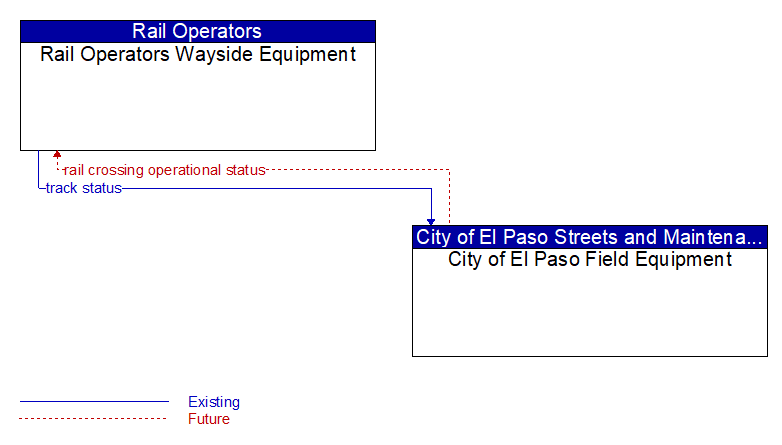 Rail Operators
Rail Operators Wayside Equipment

rail crossing operational status
track status

City of El Paso Streets and Maintena...
City of El Paso Field Equipment

Existing
Future